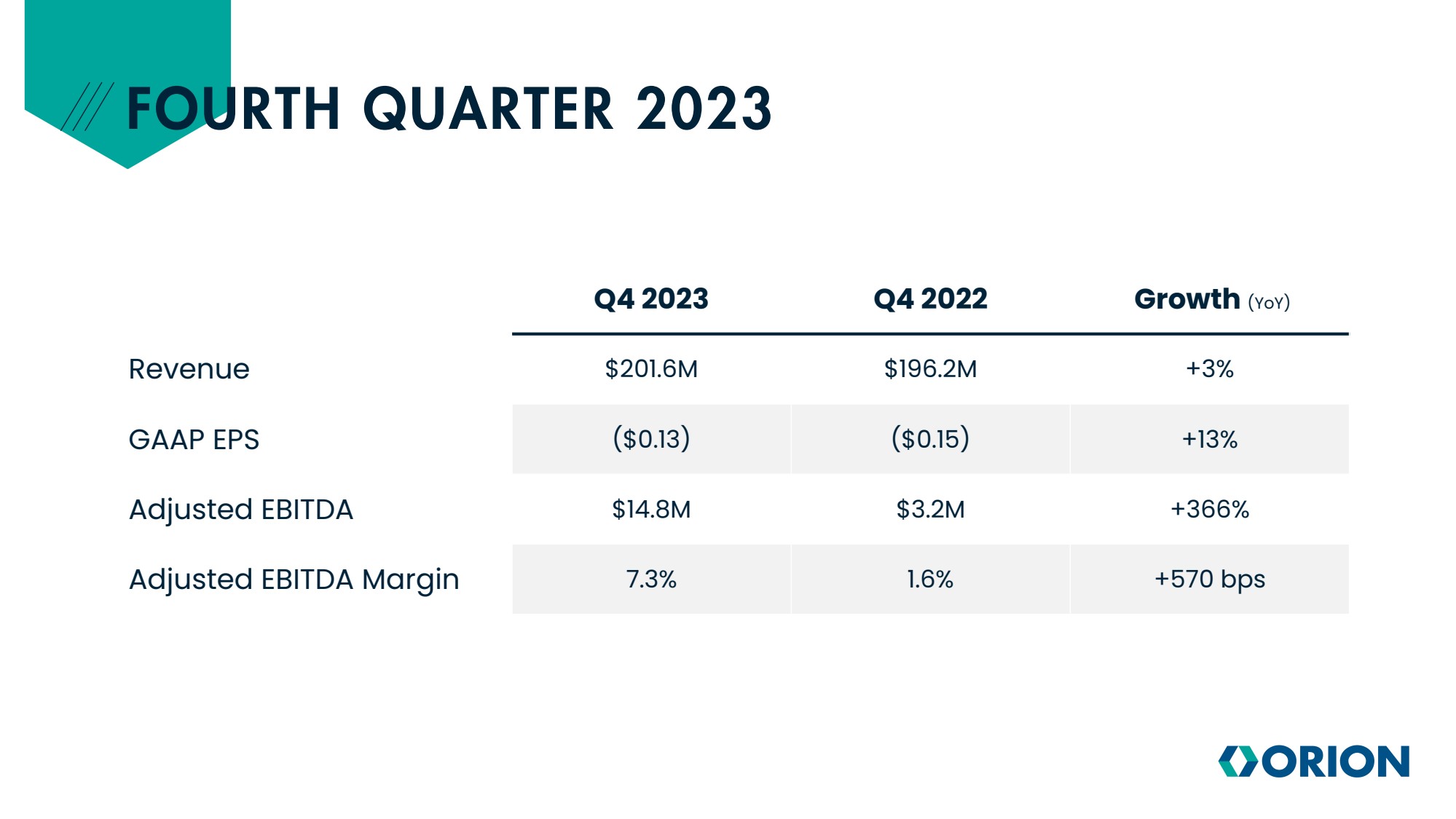 FOURTH QUARTER 2023

| | Q4 2023 | Q4 2022 | Growth (YoY) |
|---|---|---|---|
| Revenue | \$201.6M | \$196.2M | +3% |
| GAAP EPS | (\$0.13) | (\$0.15) | +13% |
| Adjusted EBITDA | \$14.8M | \$3.2M | +366% |
| Adjusted EBITDA Margin | 7.3% | 1.6% | +570 bps |

ORION